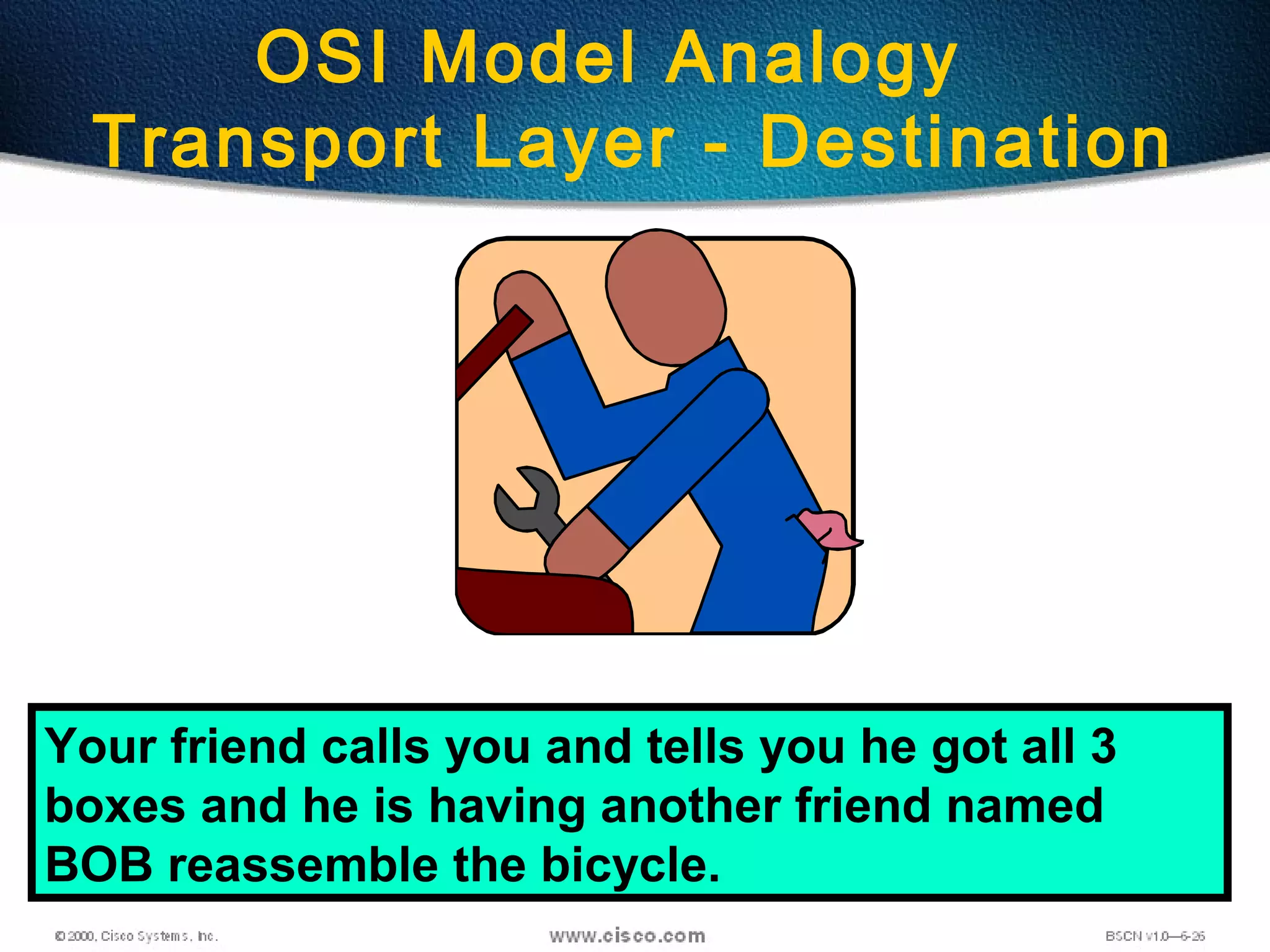 OSI Model Analogy
Transport Layer - Destination

Your friend calls you and tells you he got all 3 boxes and he is having another friend named BOB reassemble the bicycle.

© 2000, Cisco Systems, Inc.

www.cisco.com

BSCN v1.0—6-26